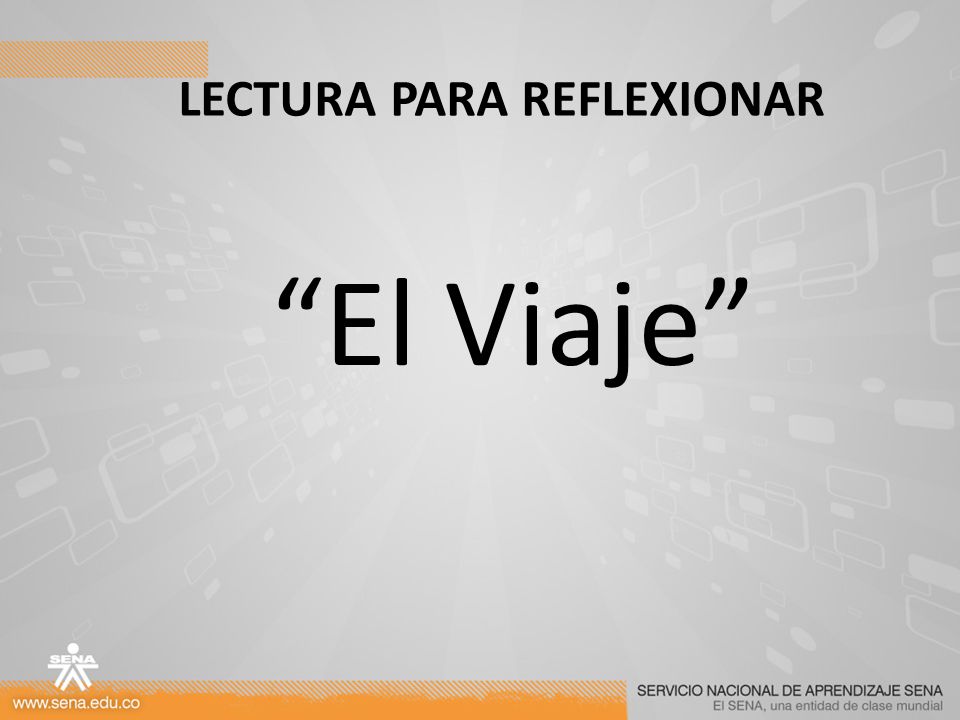 LECTURA PARA REFLEXIONAR

“El Viaje”

SENA

www.sena.edu.co

SERVICIO NACIONAL DE APRENDIZAJE SENA
El SENA, una entidad de clase mundial